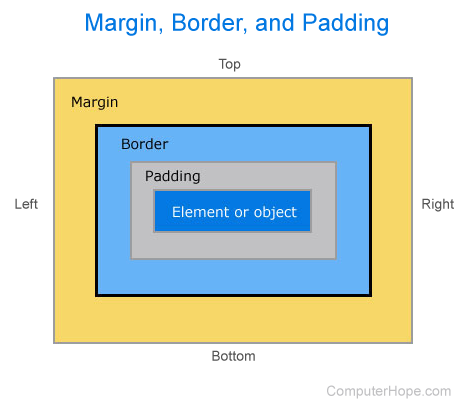 Margin, Border, and Padding

Top

Margin

Border

Padding

Left

Element or object

Right

Bottom

ComputerHope.com